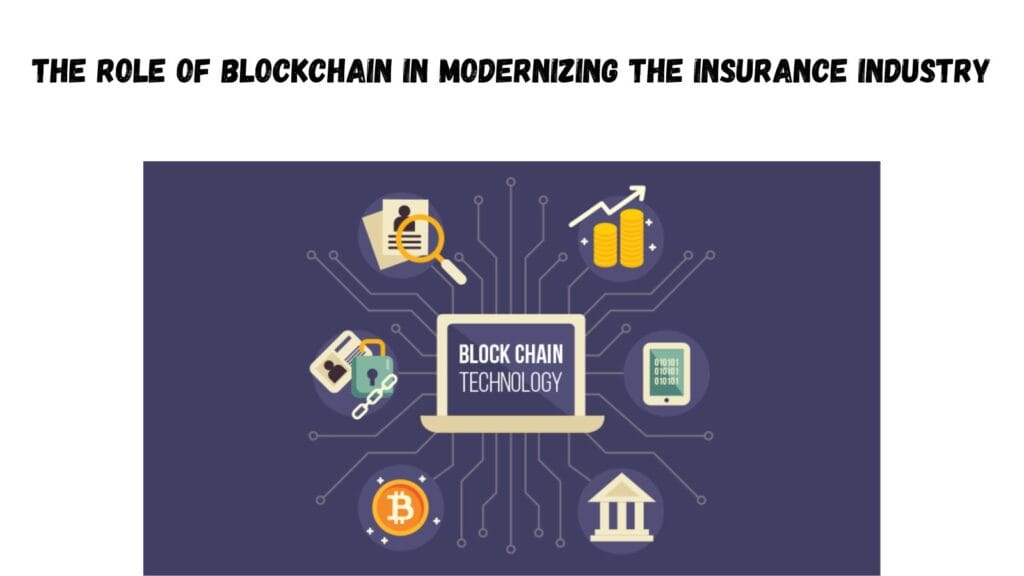 THE ROLE OF BLOCKCHAIN IN MODERNIZING THE INSURANCE INDUSTRY

BLOCK CHAIN
TECHNOLOGY

010101
010101
010101